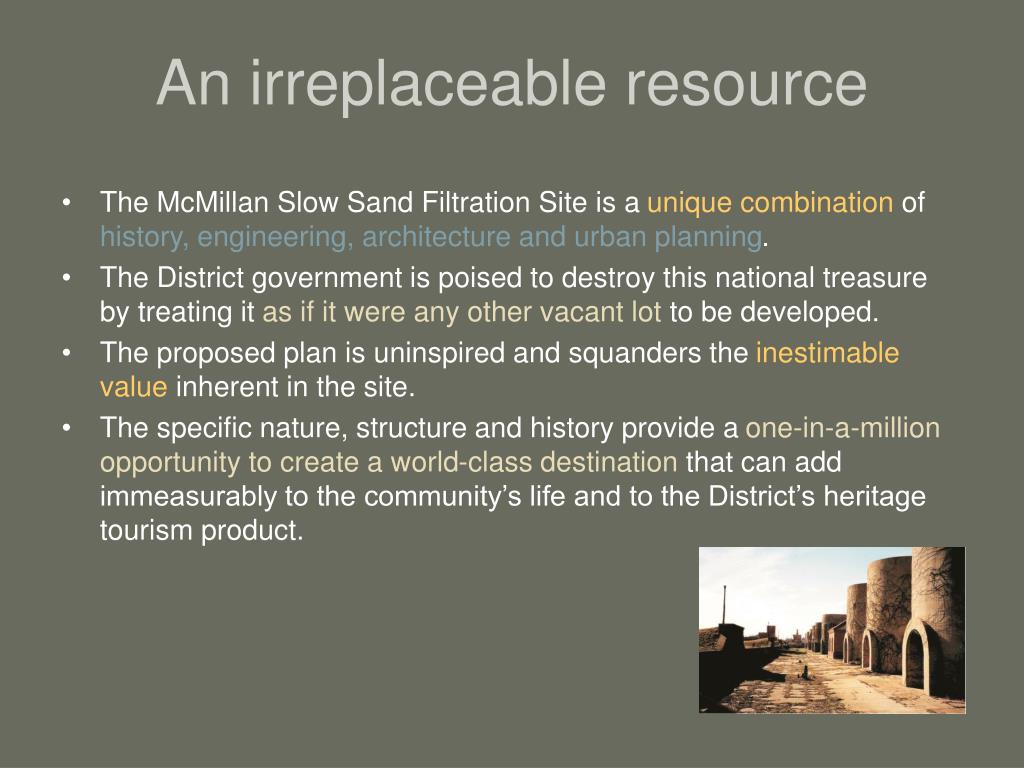 An irreplaceable resource

• The McMillan Slow Sand Filtration Site is a unique combination of history, engineering, architecture and urban planning.
• The District government is poised to destroy this national treasure by treating it as if it were any other vacant lot to be developed.
• The proposed plan is uninspired and squanders the inestimable value inherent in the site.
• The specific nature, structure and history provide a one-in-a-million opportunity to create a world-class destination that can add immeasurably to the community's life and to the District's heritage tourism product.